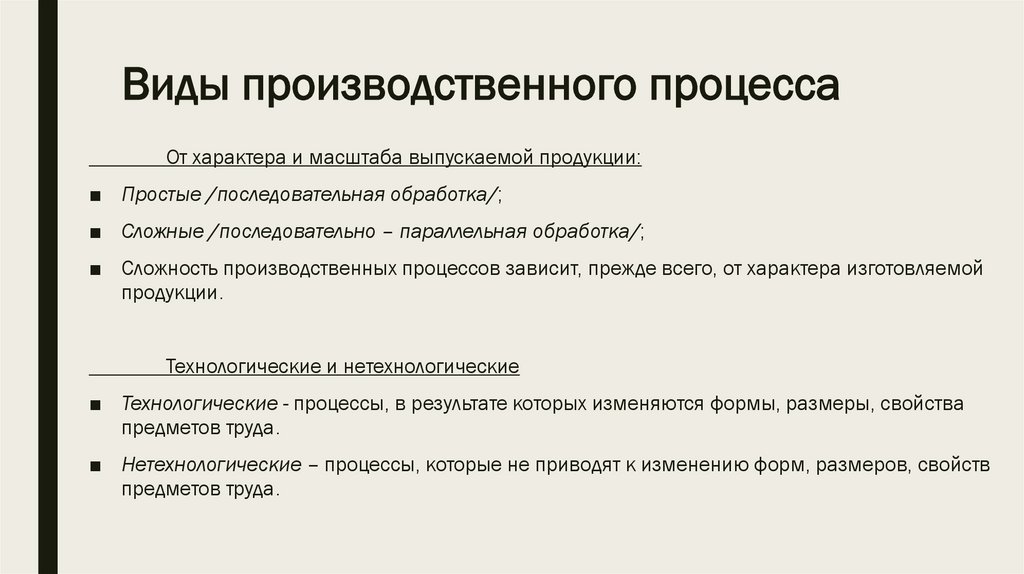 Виды производственного процесса

От характера и масштаба выпускаемой продукции:

■ Простые /последовательная обработка/;

■ Сложные /последовательно – параллельная обработка/;

■ Сложность производственных процессов зависит, прежде всего, от характера изготовляемой продукции.

Технологические и нетехнологические

■ Технологические - процессы, в результате которых изменяются формы, размеры, свойства предметов труда.

■ Нетехнологические – процессы, которые не приводят к изменению форм, размеров, свойств предметов труда.